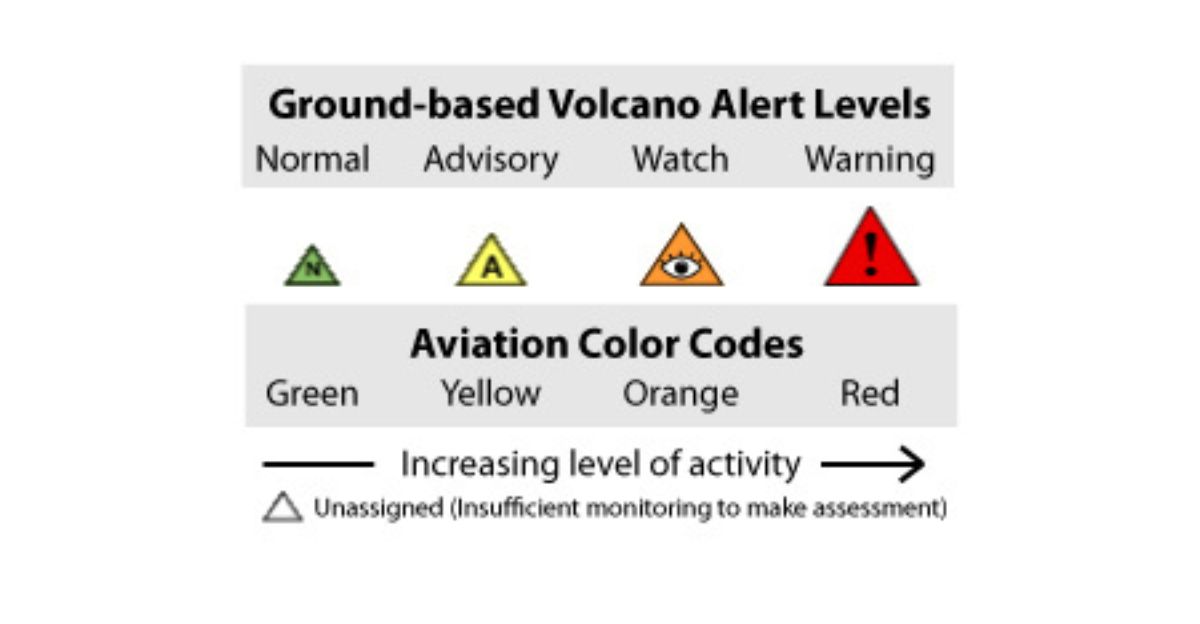 Ground-based Volcano Alert Levels

Normal Advisory Watch Warning

N A !

Aviation Color Codes

Green Yellow Orange Red

Increasing level of activity

Unassigned (Insufficient monitoring to make assessment)